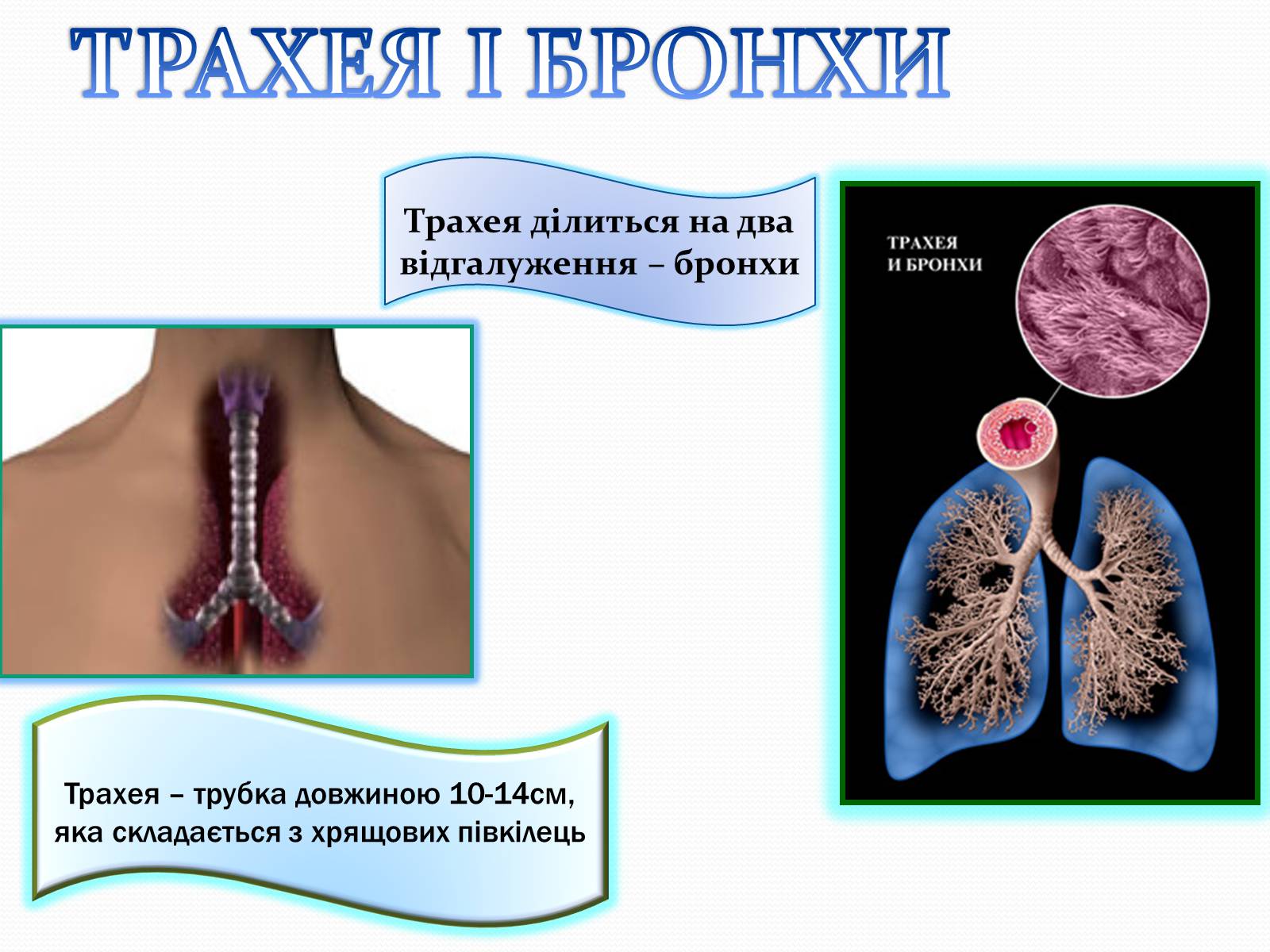 ТРАХЕЯ І БРОНХИ

Трахея ділиться на два відгалуження – бронхи

ТРАХЕЯ
И БРОНХИ

Трахея – трубка довжиною 10-14см, яка складається з хрящових півкілець